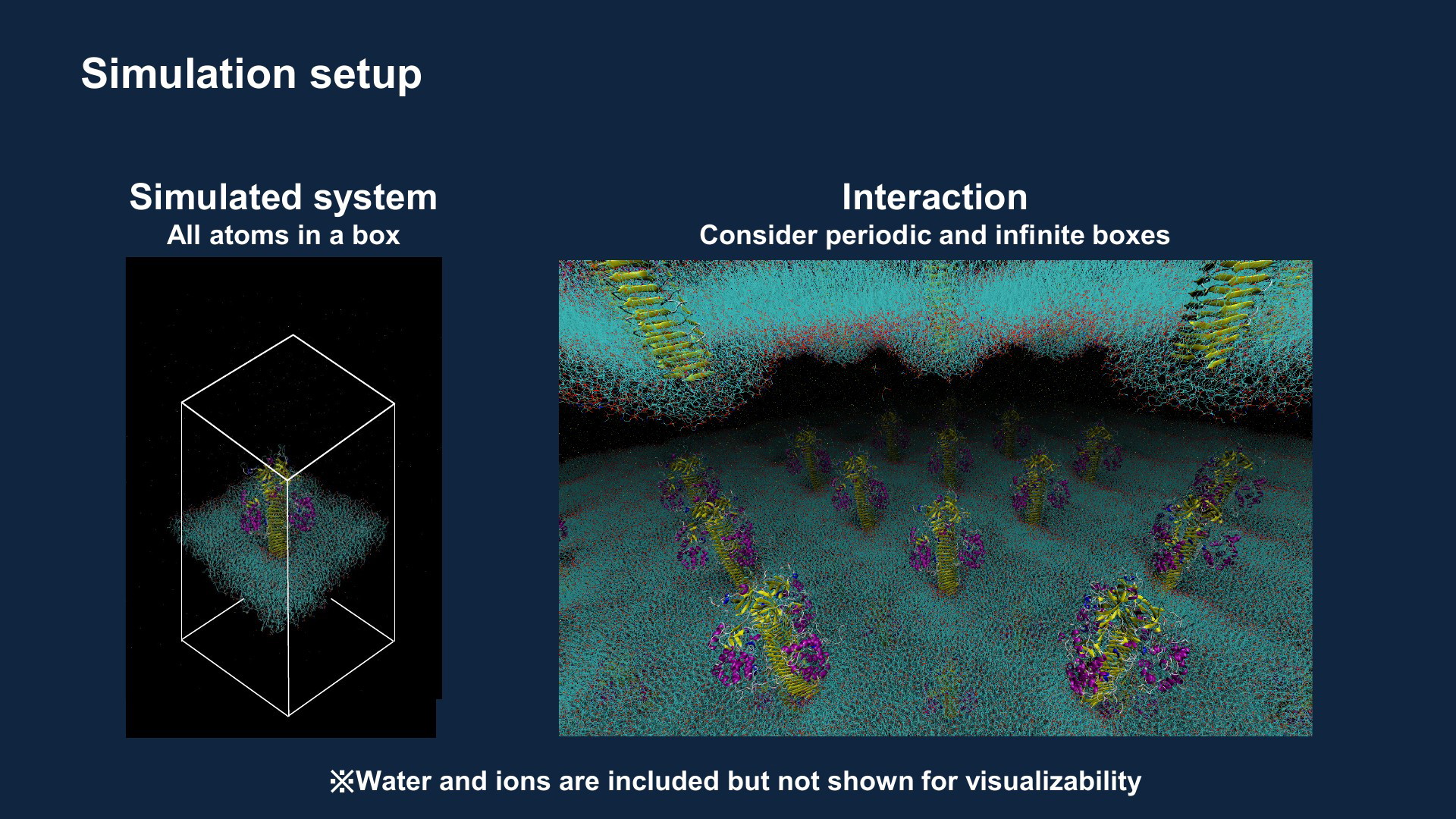 Simulation setup

Simulated system
All atoms in a box

Interaction
Consider periodic and infinite boxes

※Water and ions are included but not shown for visualizability